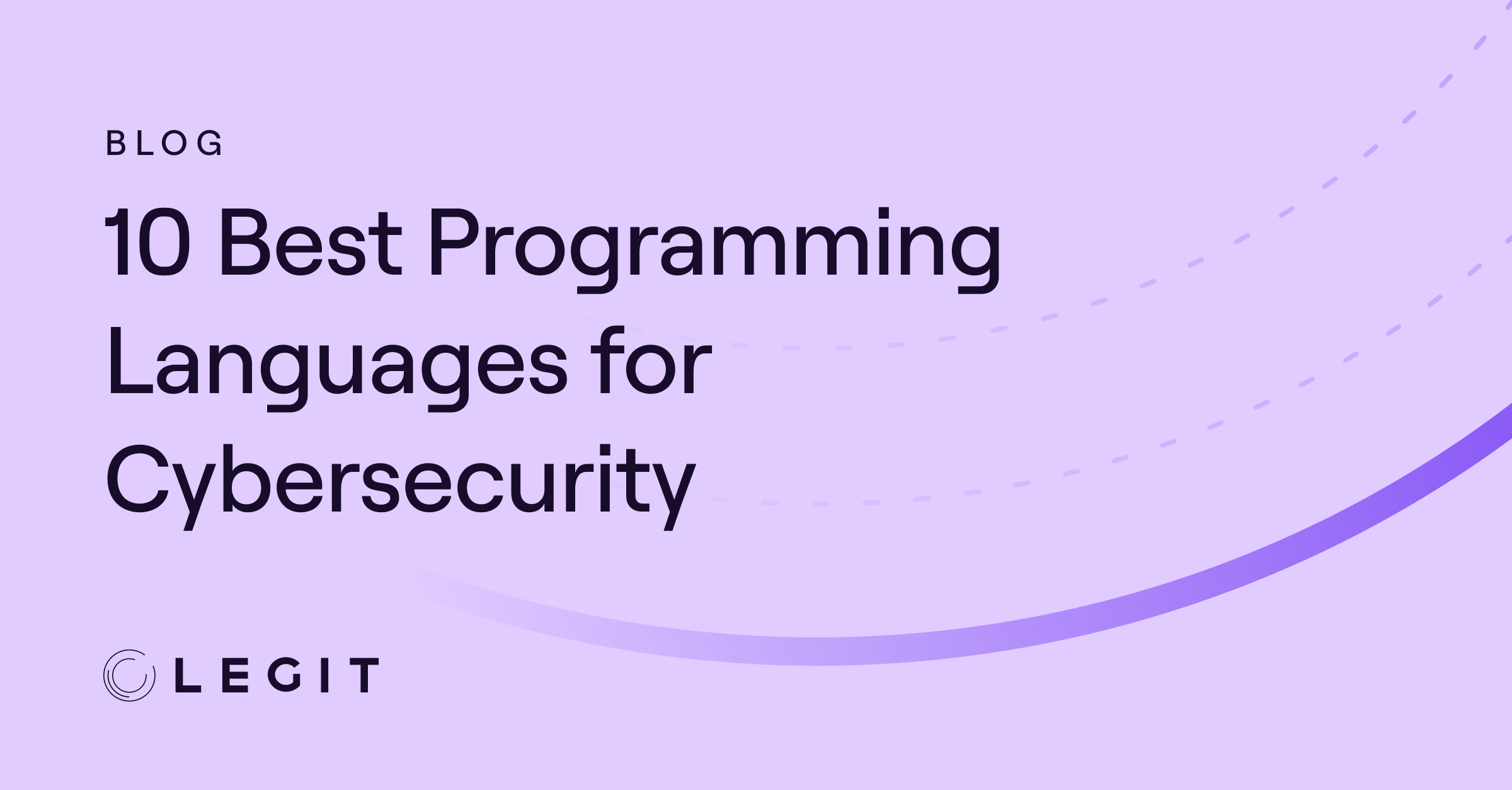 BLOG

10 Best Programming Languages for Cybersecurity

LEGIT